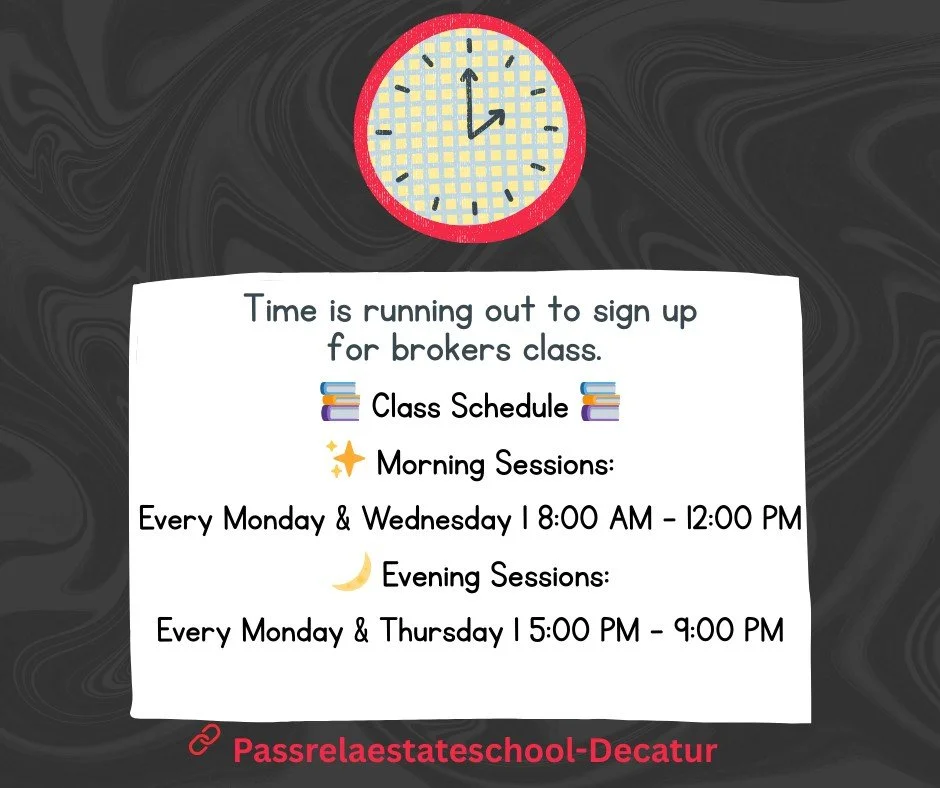 Time is running out to sign up for brokers class.

📚 Class Schedule 📚

✨ Morning Sessions:

Every Monday & Wednesday | 8:00 AM – 12:00 PM

🌙 Evening Sessions:

Every Monday & Thursday | 5:00 PM – 9:00 PM

🔗 Passrelaestateschool-Decatur